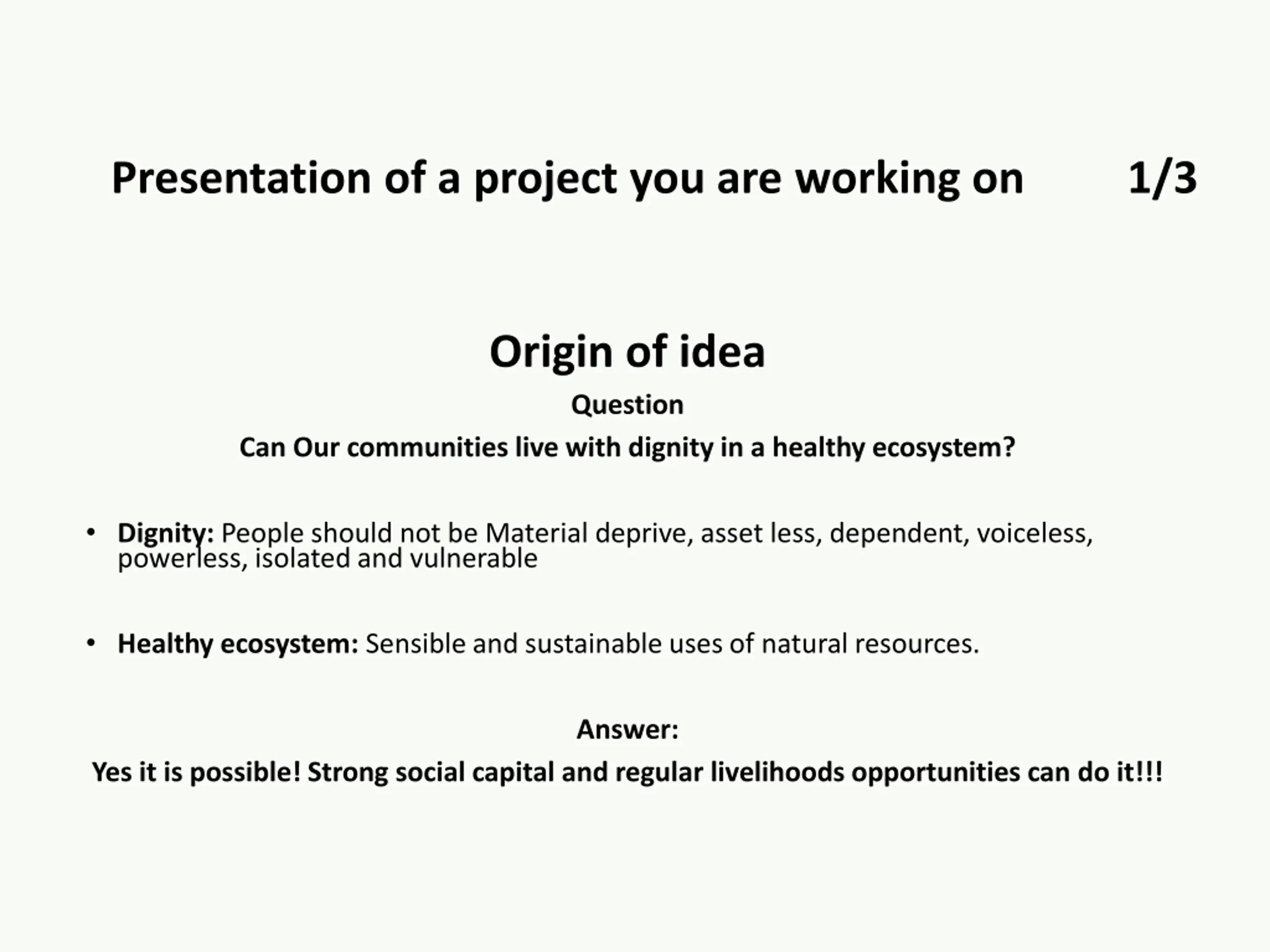 Presentation of a project you are working on 1/3

Origin of idea

Question

Can Our communities live with dignity in a healthy ecosystem?

• Dignity: People should not be Material deprive, asset less, dependent, voiceless, powerless, isolated and vulnerable

• Healthy ecosystem: Sensible and sustainable uses of natural resources.

Answer:

Yes it is possible! Strong social capital and regular livelihoods opportunities can do it!!!